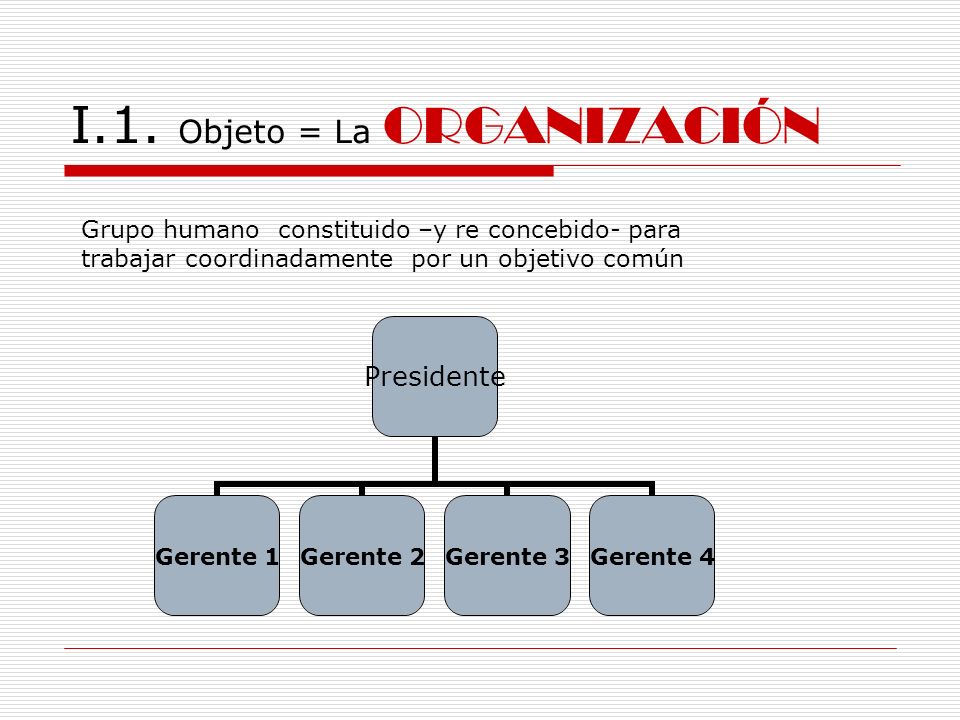 I.1. Objeto = La ORGANIZACIÓN

Grupo humano constituido –y re concebido- para trabajar coordinadamente por un objetivo común

Presidente

Gerente 1

Gerente 2

Gerente 3

Gerente 4